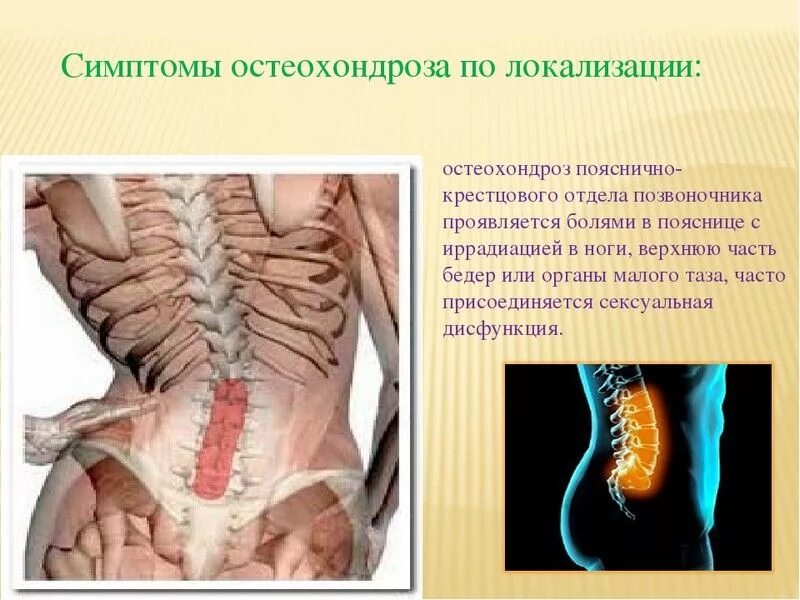 Симптомы остеохондроза по локализации:

остеохондроз пояснично-крестцового отдела позвоночника проявляется болями в пояснице с иррадиацией в ноги, верхнюю часть бедер или органы малого таза, часто присоединяется сексуальная дисфункция.